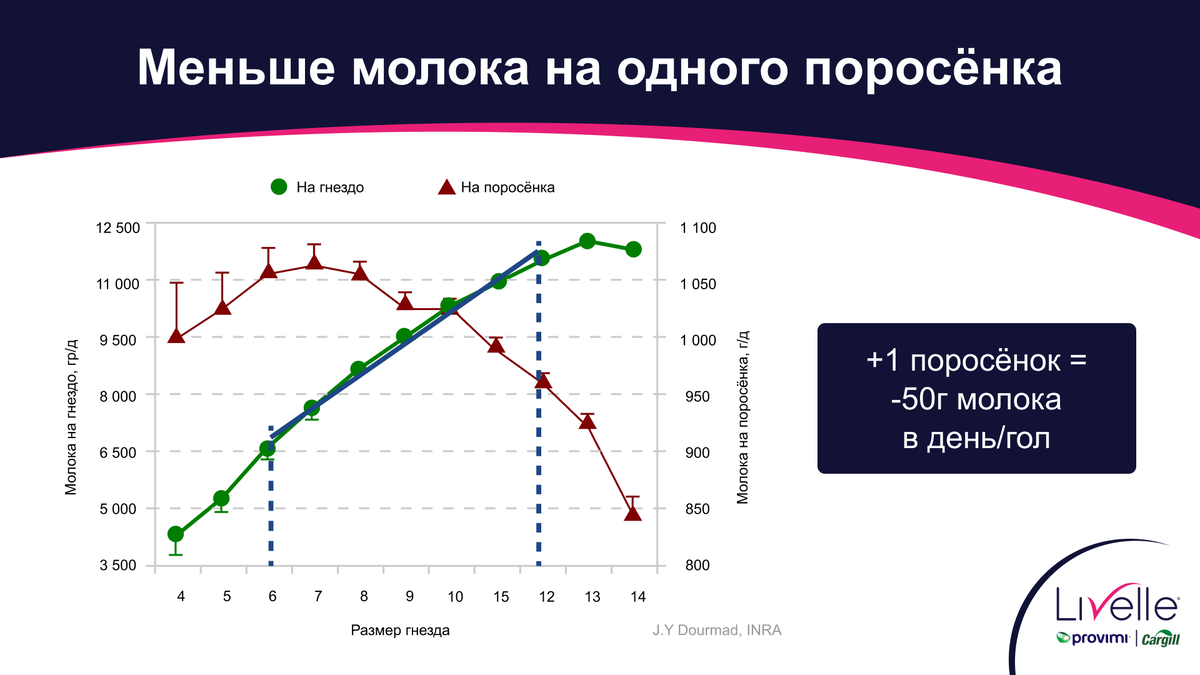 Меньше молока на одного поросёнка

На гнездо
На поросёнка

12 500
11 000
9 500
8 000
6 500
5 000
3 500

Молока на гнездо, гр/д

1 100
1 050
1 000
950
900
850
800

Молока на поросёнка, г/д

4 5 6 7 8 9 10 15 12 13 14

Размер гнезда

J.Y Dourmad, INRA

+1 поросёнок =
-50г молока
в день/гол

Livelle
provimi | Cargill